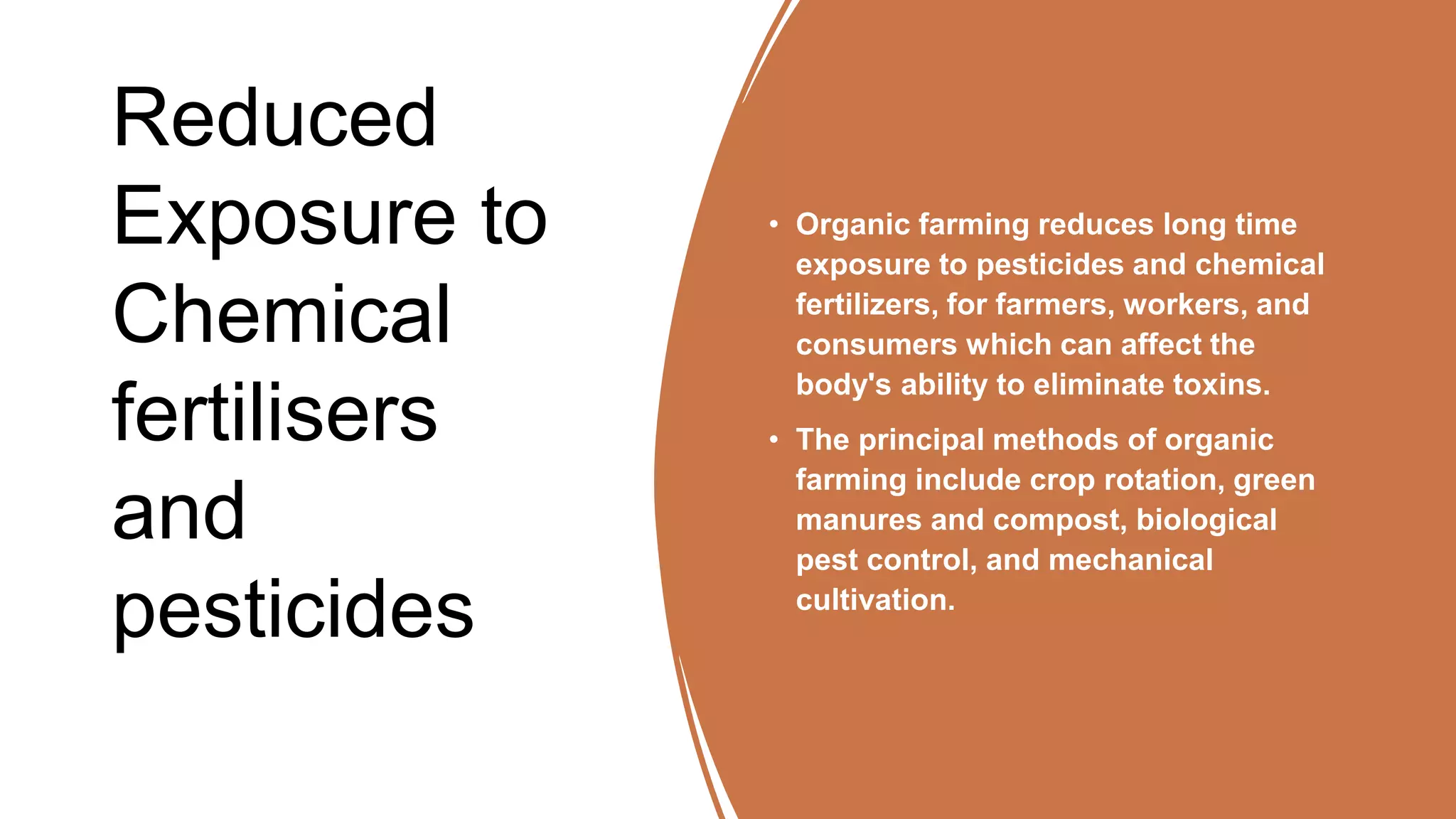 Reduced Exposure to Chemical fertilisers and pesticides

• Organic farming reduces long time exposure to pesticides and chemical fertilizers, for farmers, workers, and consumers which can affect the body's ability to eliminate toxins.

• The principal methods of organic farming include crop rotation, green manures and compost, biological pest control, and mechanical cultivation.